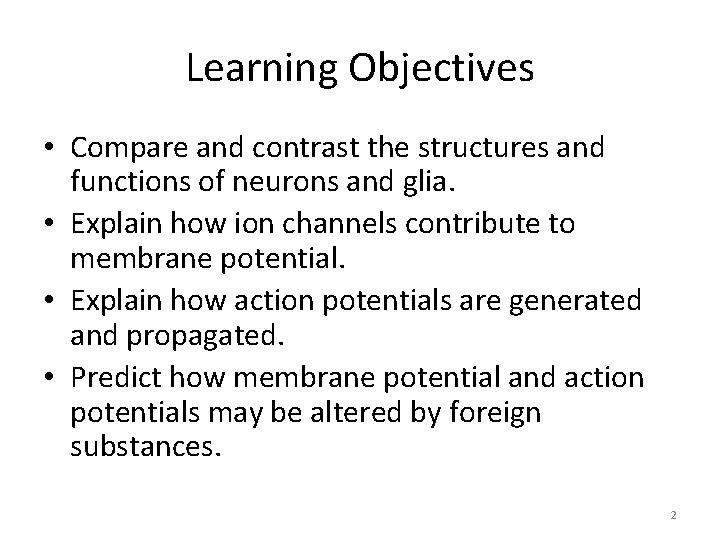 Learning Objectives

• Compare and contrast the structures and functions of neurons and glia.
• Explain how ion channels contribute to membrane potential.
• Explain how action potentials are generated and propagated.
• Predict how membrane potential and action potentials may be altered by foreign substances.

2